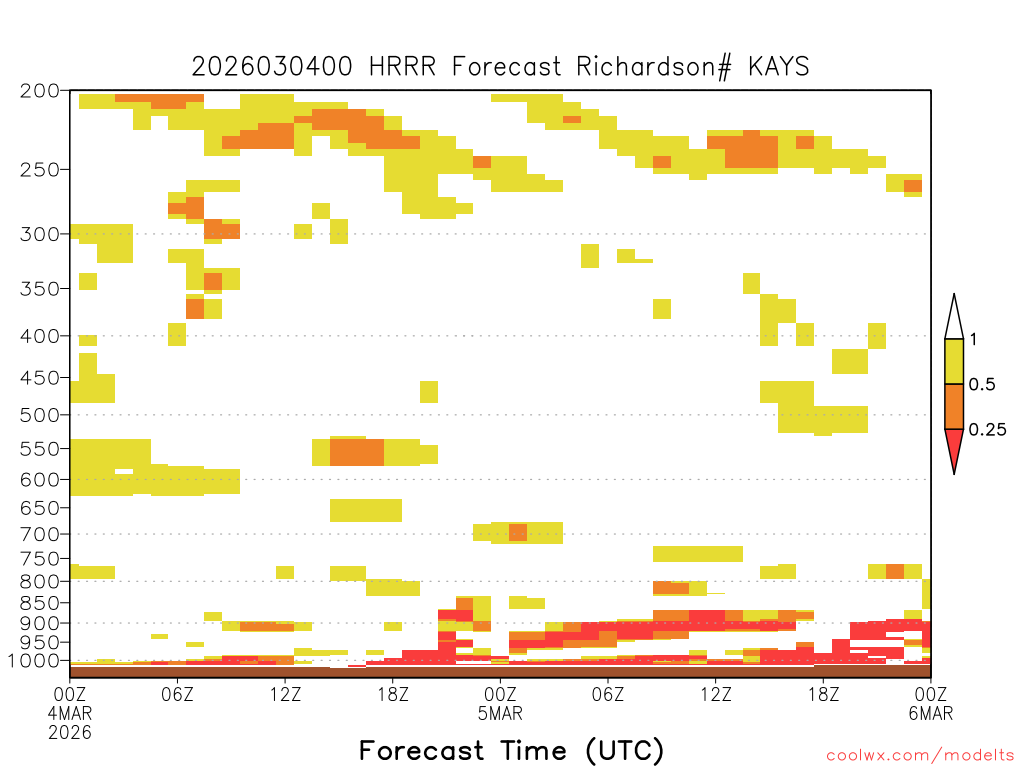 2026030400 HRRR Forecast Richardson# KAYS

200
250
300
350
400
450
500
550
600
650
700
750
800
850
900
950
1000

1
0.5
0.25

00Z 4MAR 2026
06Z
12Z
18Z
00Z 5MAR
06Z
12Z
18Z
00Z 6MAR

Forecast Time (UTC)

coolwx.com/modelts